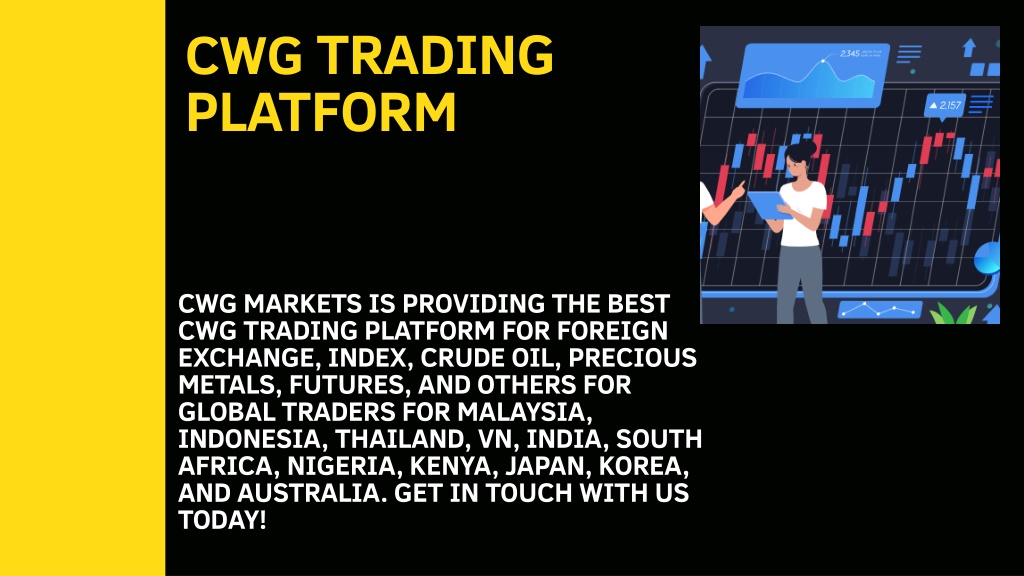 CWG TRADING PLATFORM

2,345

2,157

CWG MARKETS IS PROVIDING THE BEST CWG TRADING PLATFORM FOR FOREIGN EXCHANGE, INDEX, CRUDE OIL, PRECIOUS METALS, FUTURES, AND OTHERS FOR GLOBAL TRADERS FOR MALAYSIA, INDONESIA, THAILAND, VN, INDIA, SOUTH AFRICA, NIGERIA, KENYA, JAPAN, KOREA, AND AUSTRALIA. GET IN TOUCH WITH US TODAY!